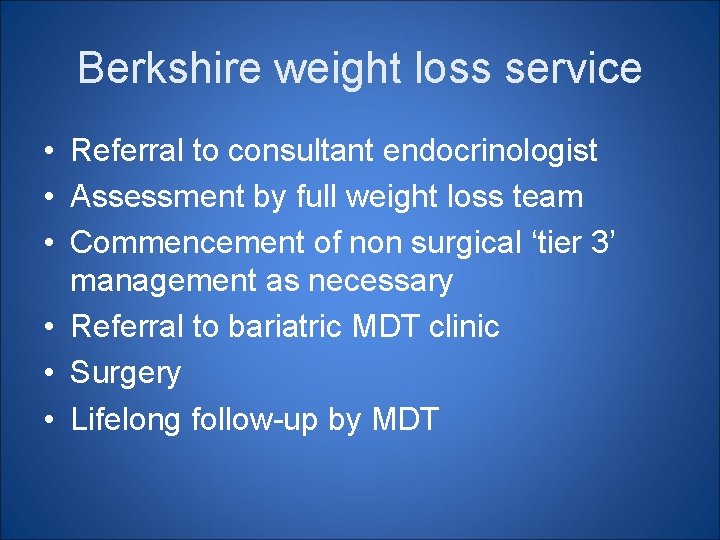 Berkshire weight loss service

• Referral to consultant endocrinologist
• Assessment by full weight loss team
• Commencement of non surgical ‘tier 3’ management as necessary
• Referral to bariatric MDT clinic
• Surgery
• Lifelong follow-up by MDT